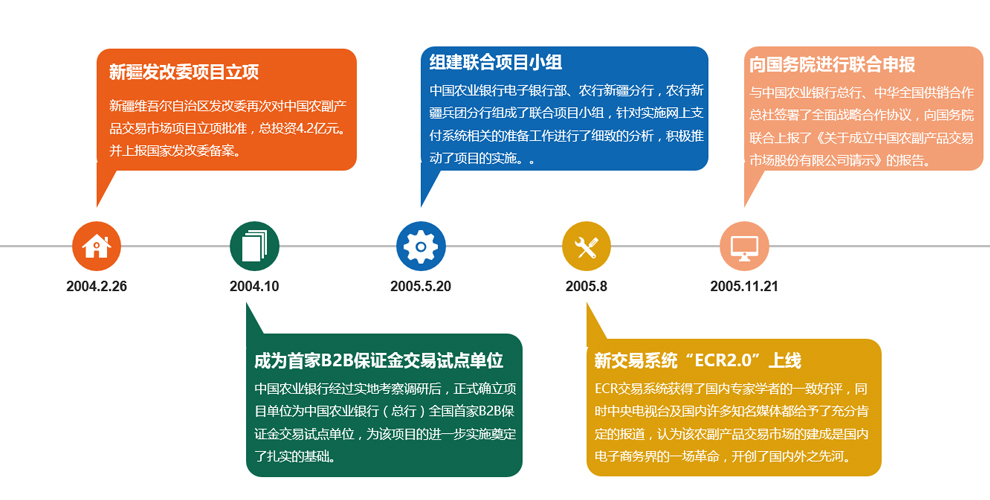 新疆发改委项目立项

新疆维吾尔自治区发改委再次对中国农副产品交易市场项目立项批准，总投资4.2亿元。并上报国家发改委备案。

组建联合项目小组

中国农业银行电子银行部、农行新疆分行，农行新疆兵团分行组成了联合项目小组，针对实施网上支付系统相关的准备工作进行了细致的分析，积极推动了项目的实施。。

向国务院进行联合申报

与中国农业银行总行、中华全国供销合作总社签署了全面战略合作协议，向国务院联合上报了《关于成立中国农副产品交易市场股份有限公司请示》的报告。

2004.2.26

2004.10

2005.5.20

2005.8

2005.11.21

成为首家B2B保证金交易试点单位

中国农业银行经过实地考察调研后，正式确立项目单位为中国农业银行（总行）全国首家B2B保证金交易试点单位，为该项目的进一步实施奠定了扎实的基础。

新交易系统“ECR2.0”上线

ECR交易系统获得了国内专家学者的一致好评，同时中央电视台及国内许多知名媒体都给予了充分肯定的报道，认为该农副产品交易市场的建成是国内电子商务界的一场革命，开创了国内外之先河。